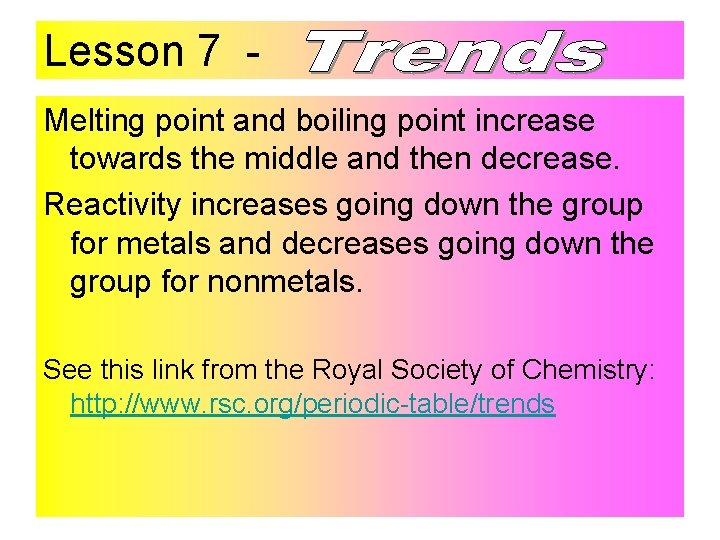 Lesson 7 - Trends

Melting point and boiling point increase towards the middle and then decrease.

Reactivity increases going down the group for metals and decreases going down the group for nonmetals.

See this link from the Royal Society of Chemistry: http://www.rsc.org/periodic-table/trends